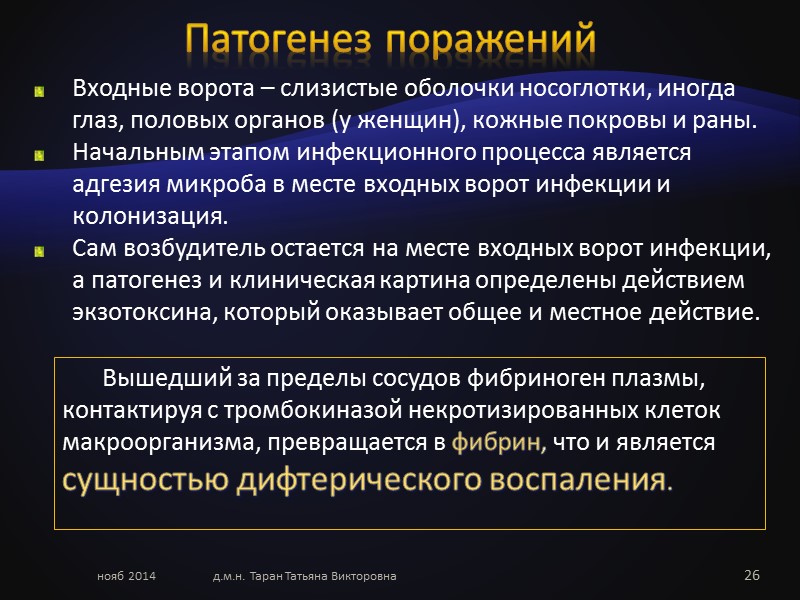 Патогенез поражений

Входные ворота – слизистые оболочки носоглотки, иногда глаз, половых органов (у женщин), кожные покровы и раны.

Начальным этапом инфекционного процесса является адгезия микроба в месте входных ворот инфекции и колонизация.

Сам возбудитель остается на месте входных ворот инфекции, а патогенез и клиническая картина определены действием экзотоксина, который оказывает общее и местное действие.

Вышедший за пределы сосудов фибриноген плазмы, контактируя с тромбокиназой некротизированных клеток макроорганизма, превращается в фибрин, что и является сущностью дифтерического воспаления.

нояб 2014 д.м.н. Таран Татьяна Викторовна 26